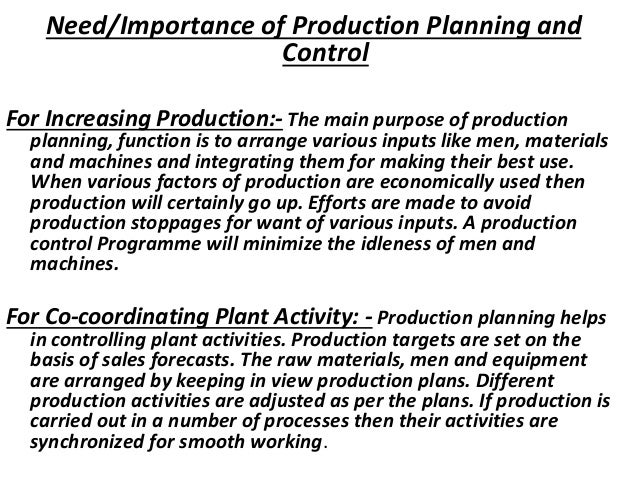 Need/Importance of Production Planning and Control

For Increasing Production:- The main purpose of production planning, function is to arrange various inputs like men, materials and machines and integrating them for making their best use. When various factors of production are economically used then production will certainly go up. Efforts are made to avoid production stoppages for want of various inputs. A production control Programme will minimize the idleness of men and machines.

For Co-coordinating Plant Activity: - Production planning helps in controlling plant activities. Production targets are set on the basis of sales forecasts. The raw materials, men and equipment are arranged by keeping in view production plans. Different production activities are adjusted as per the plans. If production is carried out in a number of processes then their activities are synchronized for smooth working.